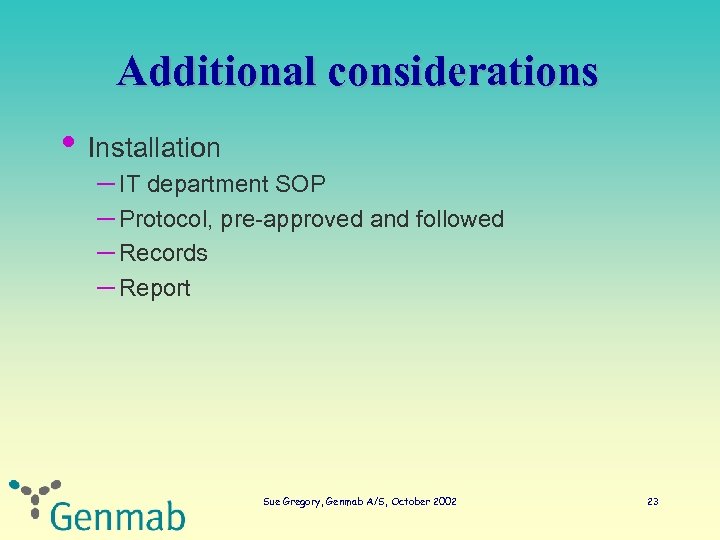 Additional considerations

• Installation
– IT department SOP
– Protocol, pre-approved and followed
– Records
– Report

Genmab

Sue Gregory, Genmab A/S, October 2002

23